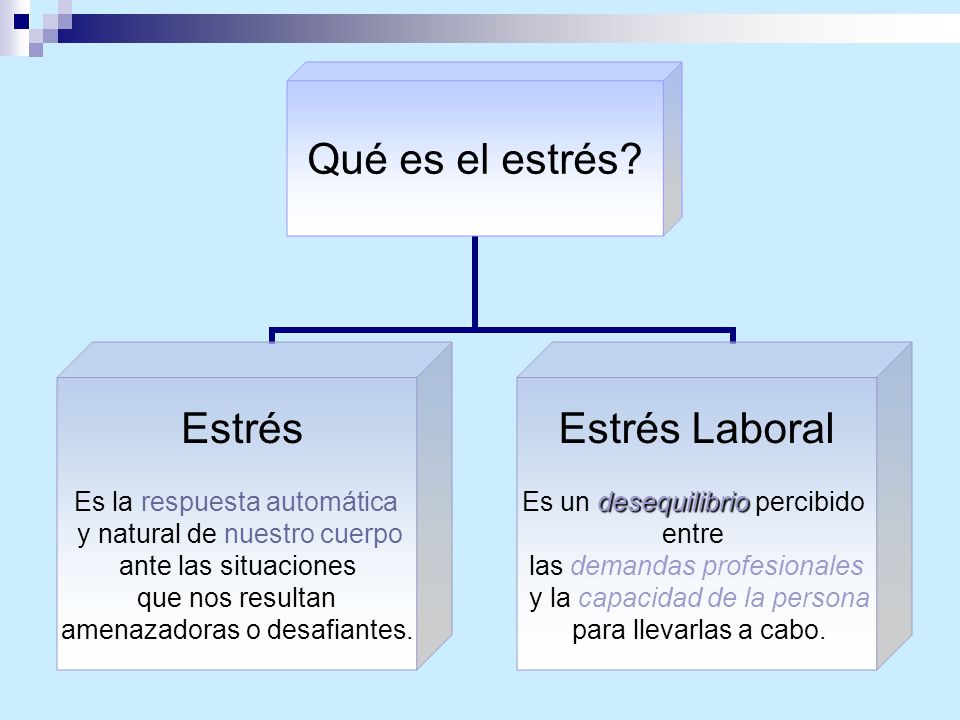 Qué es el estrés?

Estrés

Es la respuesta automática y natural de nuestro cuerpo ante las situaciones que nos resultan amenazadoras o desafiantes.

Estrés Laboral

Es un desequilibrio percibido entre las demandas profesionales y la capacidad de la persona para llevarlas a cabo.